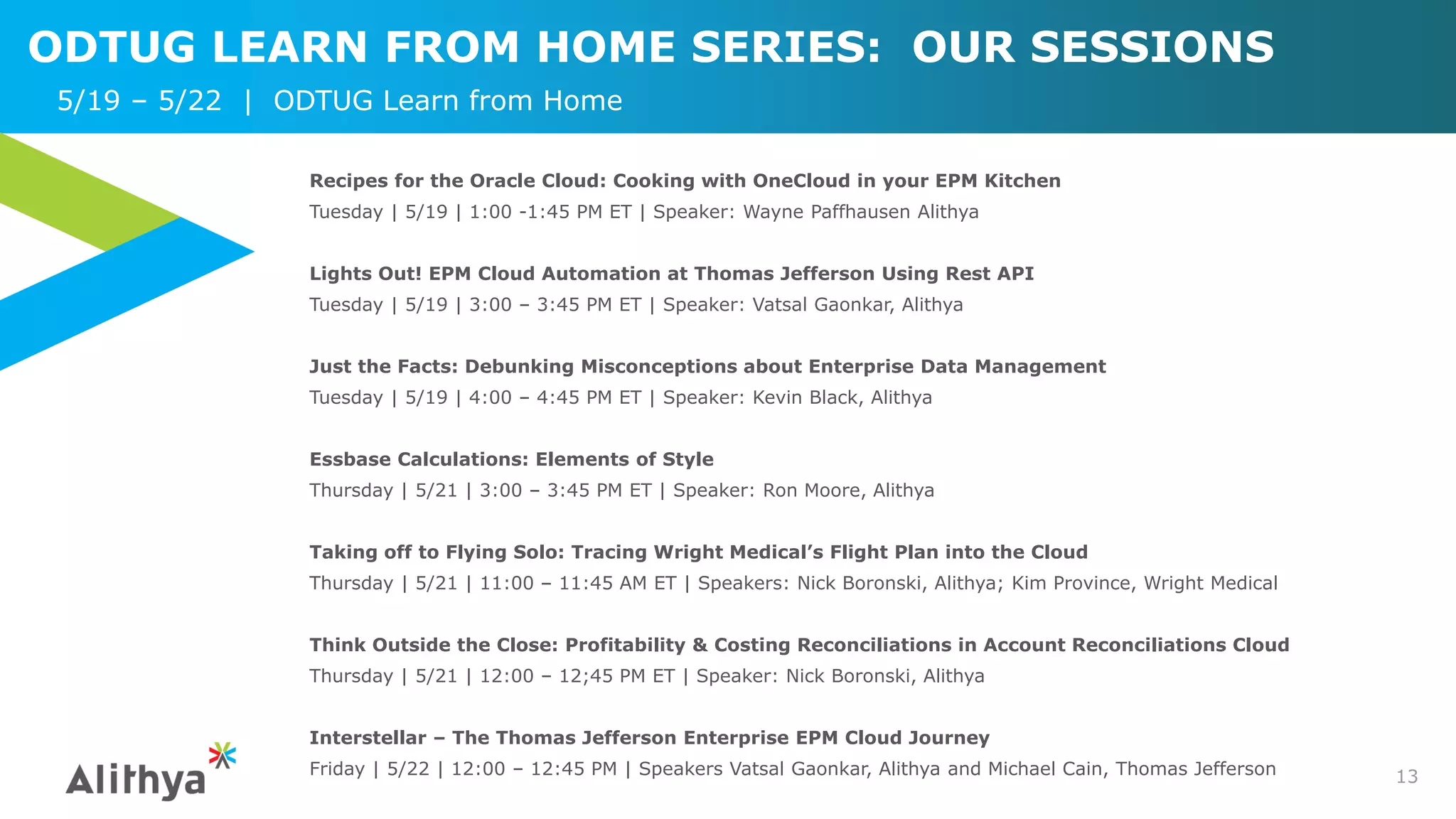 ODTUG LEARN FROM HOME SERIES: OUR SESSIONS

5/19 – 5/22 | ODTUG Learn from Home

Recipes for the Oracle Cloud: Cooking with OneCloud in your EPM Kitchen
Tuesday | 5/19 | 1:00 -1:45 PM ET | Speaker: Wayne Paffhausen Alithya

Lights Out! EPM Cloud Automation at Thomas Jefferson Using Rest API
Tuesday | 5/19 | 3:00 – 3:45 PM ET | Speaker: Vatsal Gaonkar, Alithya

Just the Facts: Debunking Misconceptions about Enterprise Data Management
Tuesday | 5/19 | 4:00 – 4:45 PM ET | Speaker: Kevin Black, Alithya

Essbase Calculations: Elements of Style
Thursday | 5/21 | 3:00 – 3:45 PM ET | Speaker: Ron Moore, Alithya

Taking off to Flying Solo: Tracing Wright Medical's Flight Plan into the Cloud
Thursday | 5/21 | 11:00 – 11:45 AM ET | Speakers: Nick Boronski, Alithya; Kim Province, Wright Medical

Think Outside the Close: Profitability & Costing Reconciliations in Account Reconciliations Cloud
Thursday | 5/21 | 12:00 – 12;45 PM ET | Speaker: Nick Boronski, Alithya

Interstellar – The Thomas Jefferson Enterprise EPM Cloud Journey
Friday | 5/22 | 12:00 – 12:45 PM | Speakers Vatsal Gaonkar, Alithya and Michael Cain, Thomas Jefferson

Alithya

13